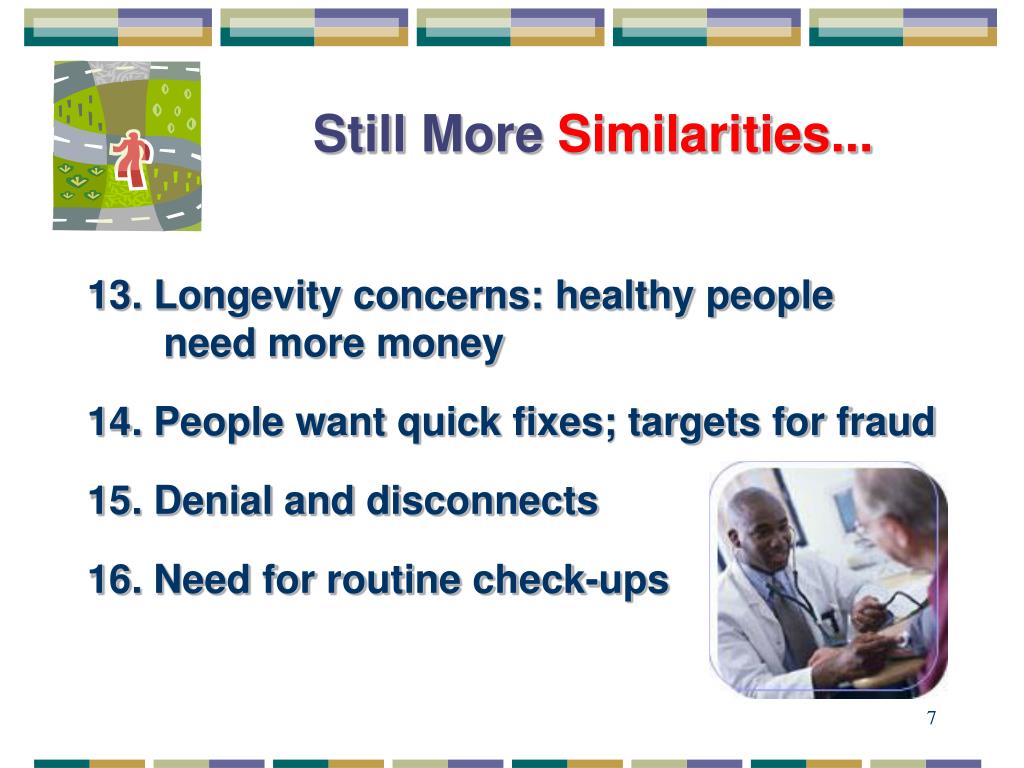 Still More Similarities...

13. Longevity concerns: healthy people need more money

14. People want quick fixes; targets for fraud

15. Denial and disconnects

16. Need for routine check-ups

7